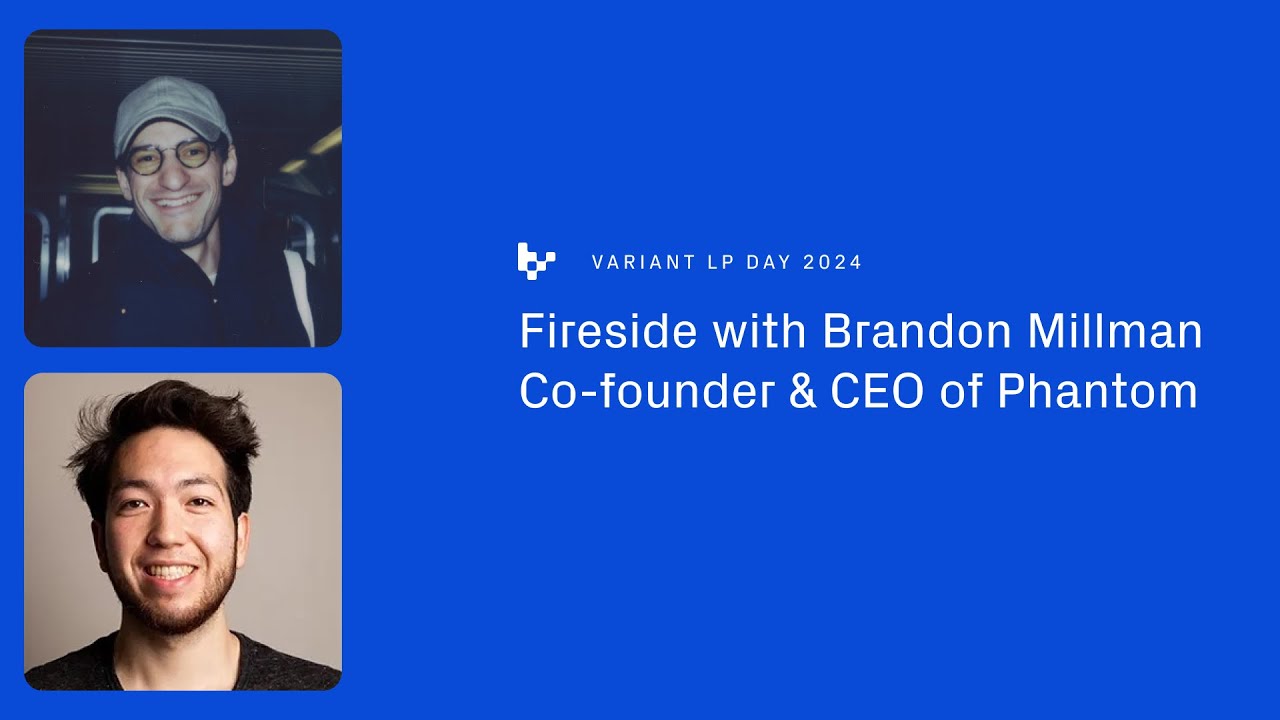 VARIANT LP DAY 2024

Fireside with Brandon Millman
Co-founder & CEO of Phantom